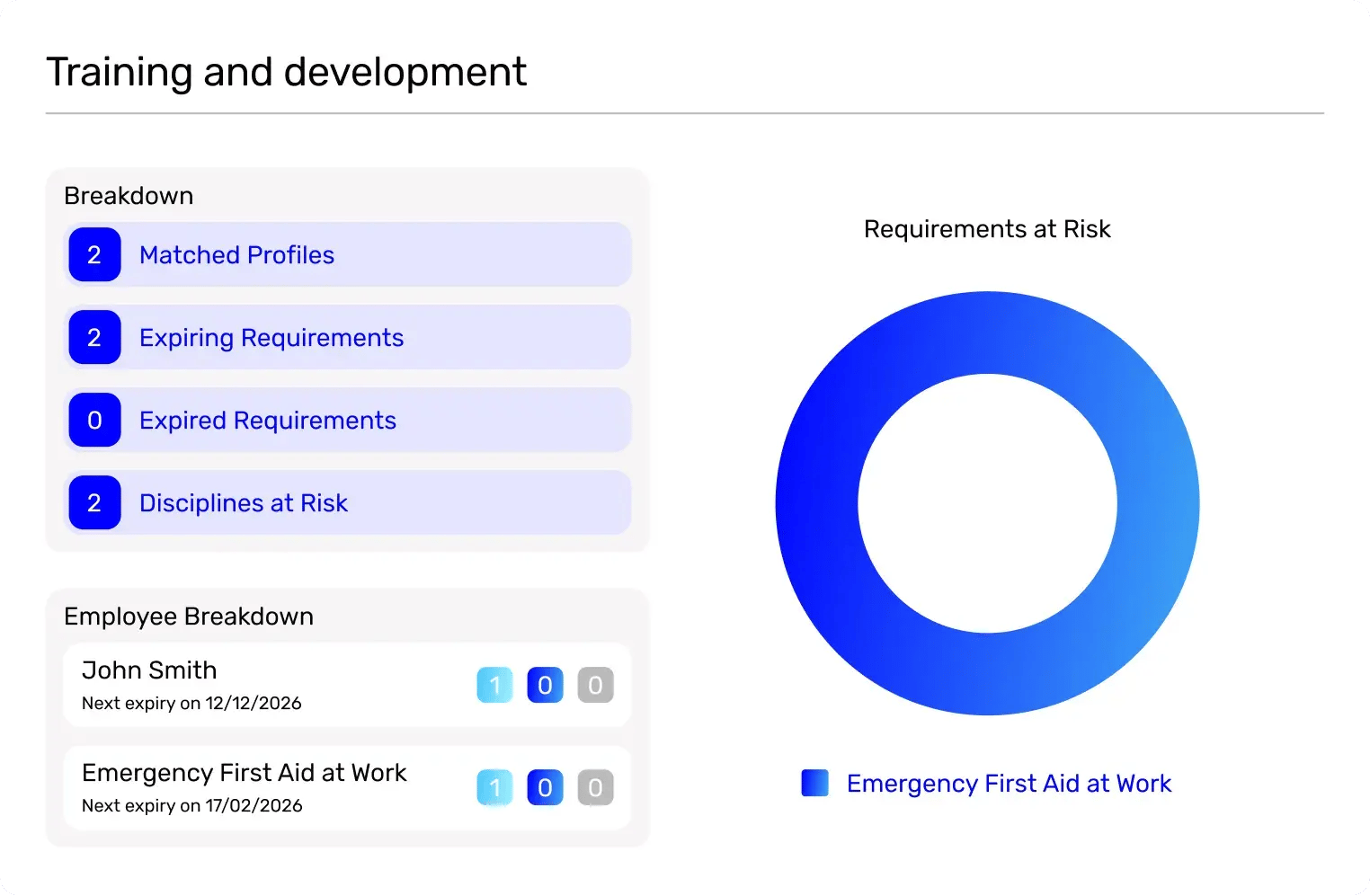 Training and development

Breakdown

2 Matched Profiles

2 Expiring Requirements

0 Expired Requirements

2 Disciplines at Risk

Employee Breakdown

John Smith
Next expiry on 12/12/2026
1 0 0

Emergency First Aid at Work
Next expiry on 17/02/2026
1 0 0

Requirements at Risk

Emergency First Aid at Work